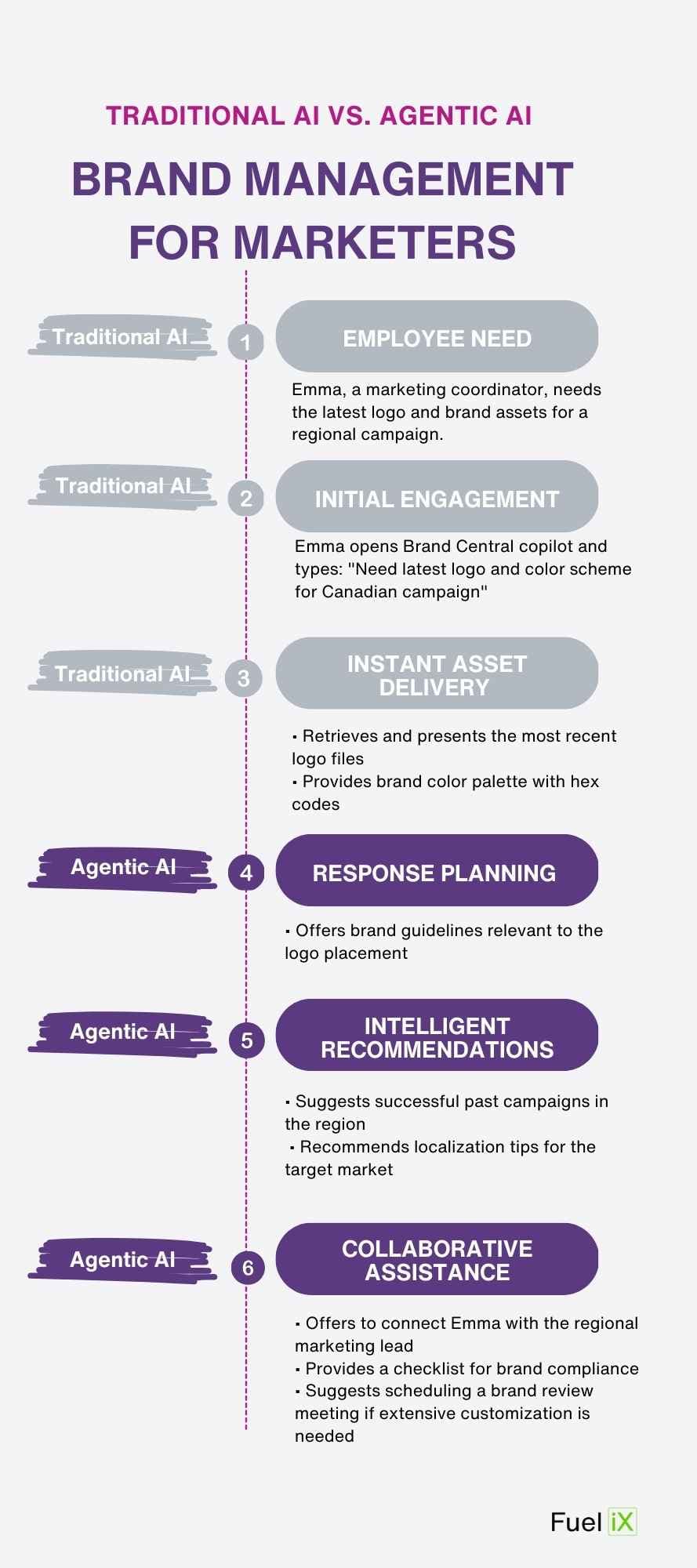 TRADITIONAL AI VS. AGENTIC AI

BRAND MANAGEMENT FOR MARKETERS

Traditional AI

1

EMPLOYEE NEED

Emma, a marketing coordinator, needs the latest logo and brand assets for a regional campaign.

Traditional AI

2

INITIAL ENGAGEMENT

Emma opens Brand Central copilot and types: "Need latest logo and color scheme for Canadian campaign"

Traditional AI

3

INSTANT ASSET DELIVERY

▪ Retrieves and presents the most recent logo files
▪ Provides brand color palette with hex codes

Agentic AI

4

RESPONSE PLANNING

▪ Offers brand guidelines relevant to the logo placement

Agentic AI

5

INTELLIGENT RECOMMENDATIONS

▪ Suggests successful past campaigns in the region
▪ Recommends localization tips for the target market

Agentic AI

6

COLLABORATIVE ASSISTANCE

▪ Offers to connect Emma with the regional marketing lead
▪ Provides a checklist for brand compliance
▪ Suggests scheduling a brand review meeting if extensive customization is needed

Fuel iX